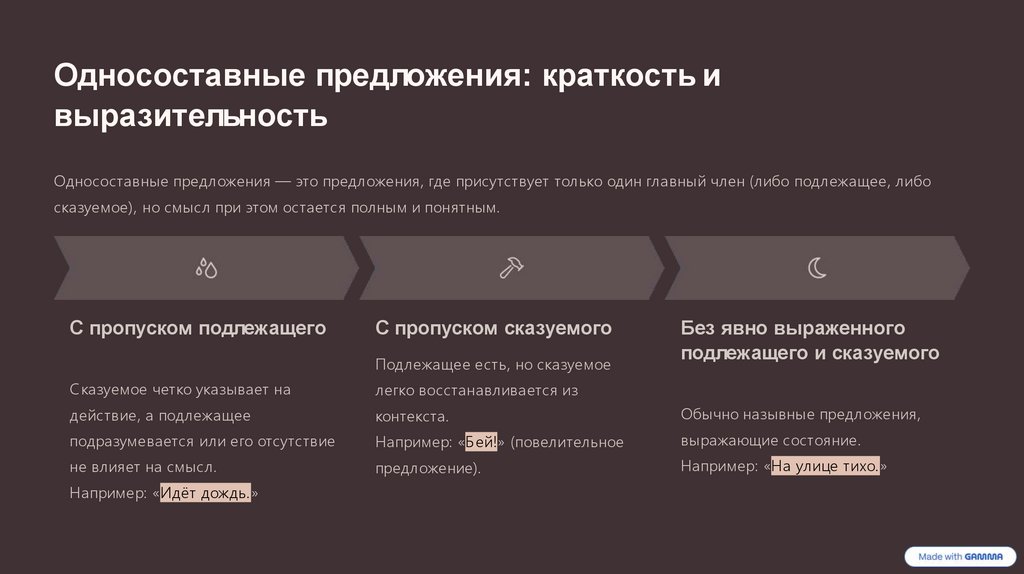 Односоставные предложения: краткость и выразительность

Односоставные предложения — это предложения, где присутствует только один главный член (либо подлежащее, либо сказуемое), но смысл при этом остается полным и понятным.

С пропуском подлежащего

Сказуемое четко указывает на действие, а подлежащее подразумевается или его отсутствие не влияет на смысл.
Например: «Идёт дождь.»

С пропуском сказуемого

Подлежащее есть, но сказуемое легко восстанавливается из контекста.
Например: «Бей!» (повелительное предложение).

Без явно выраженного подлежащего и сказуемого

Обычно назывные предложения, выражающие состояние.
Например: «На улице тихо.»

Made with GAMMA